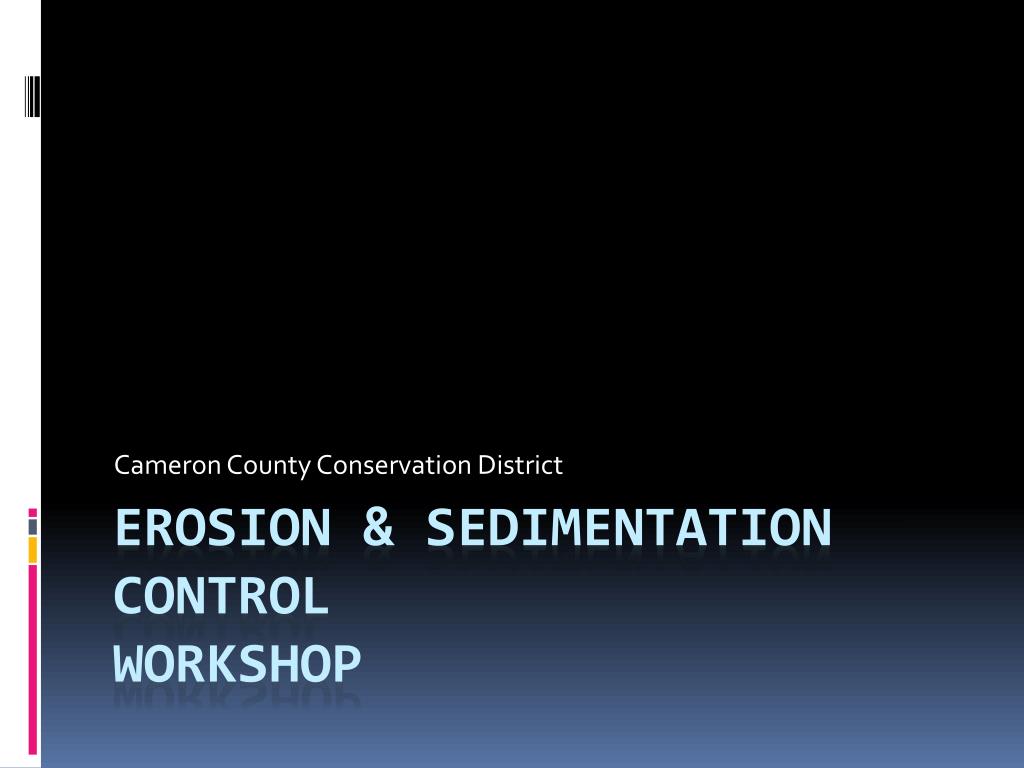 Cameron County Conservation District

EROSION & SEDIMENTATION CONTROL
WORKSHOP